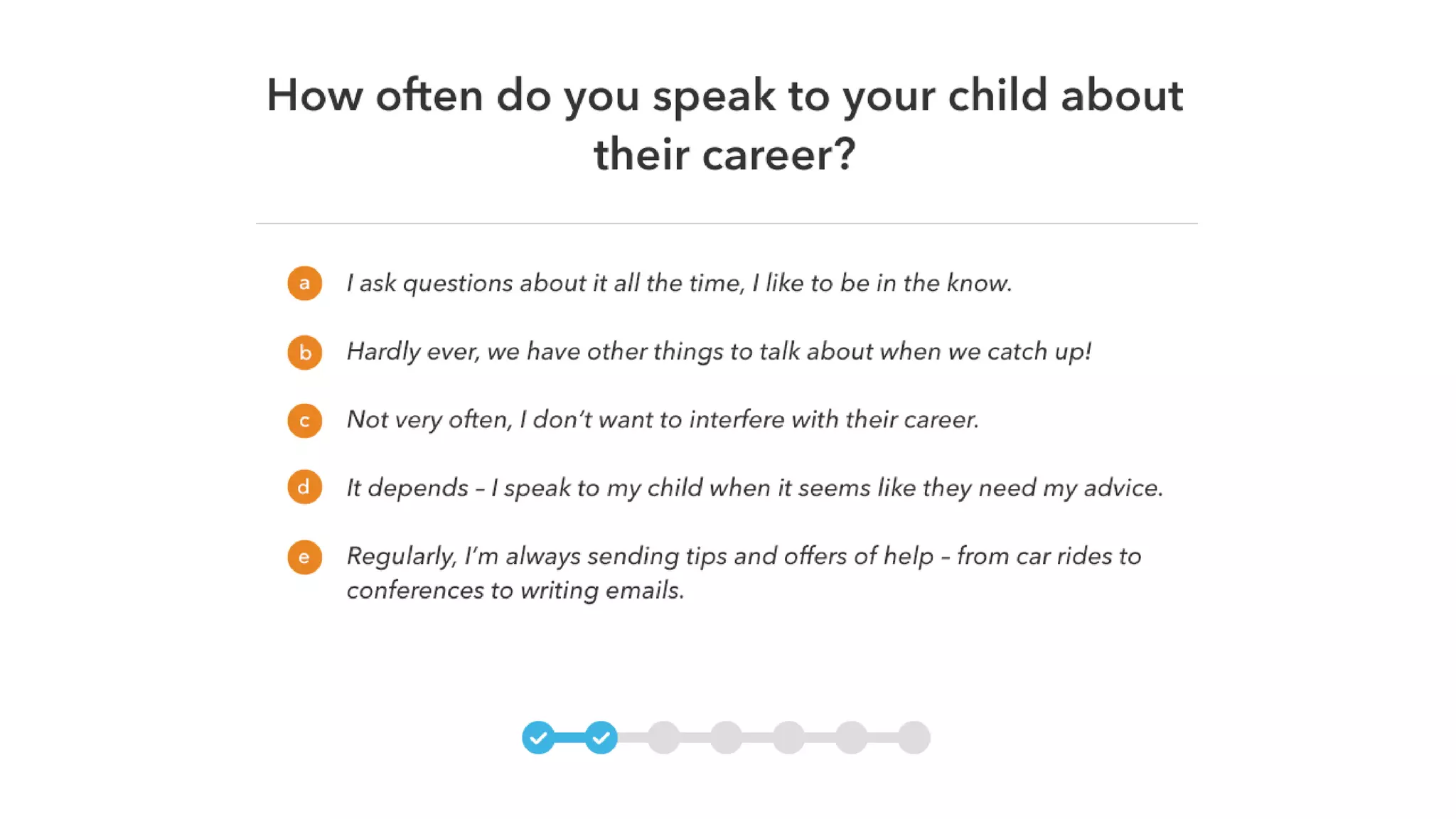 How often do you speak to your child about their career?

a I ask questions about it all the time, I like to be in the know.

b Hardly ever, we have other things to talk about when we catch up!

c Not very often, I don't want to interfere with their career.

d It depends – I speak to my child when it seems like they need my advice.

e Regularly, I'm always sending tips and offers of help – from car rides to conferences to writing emails.